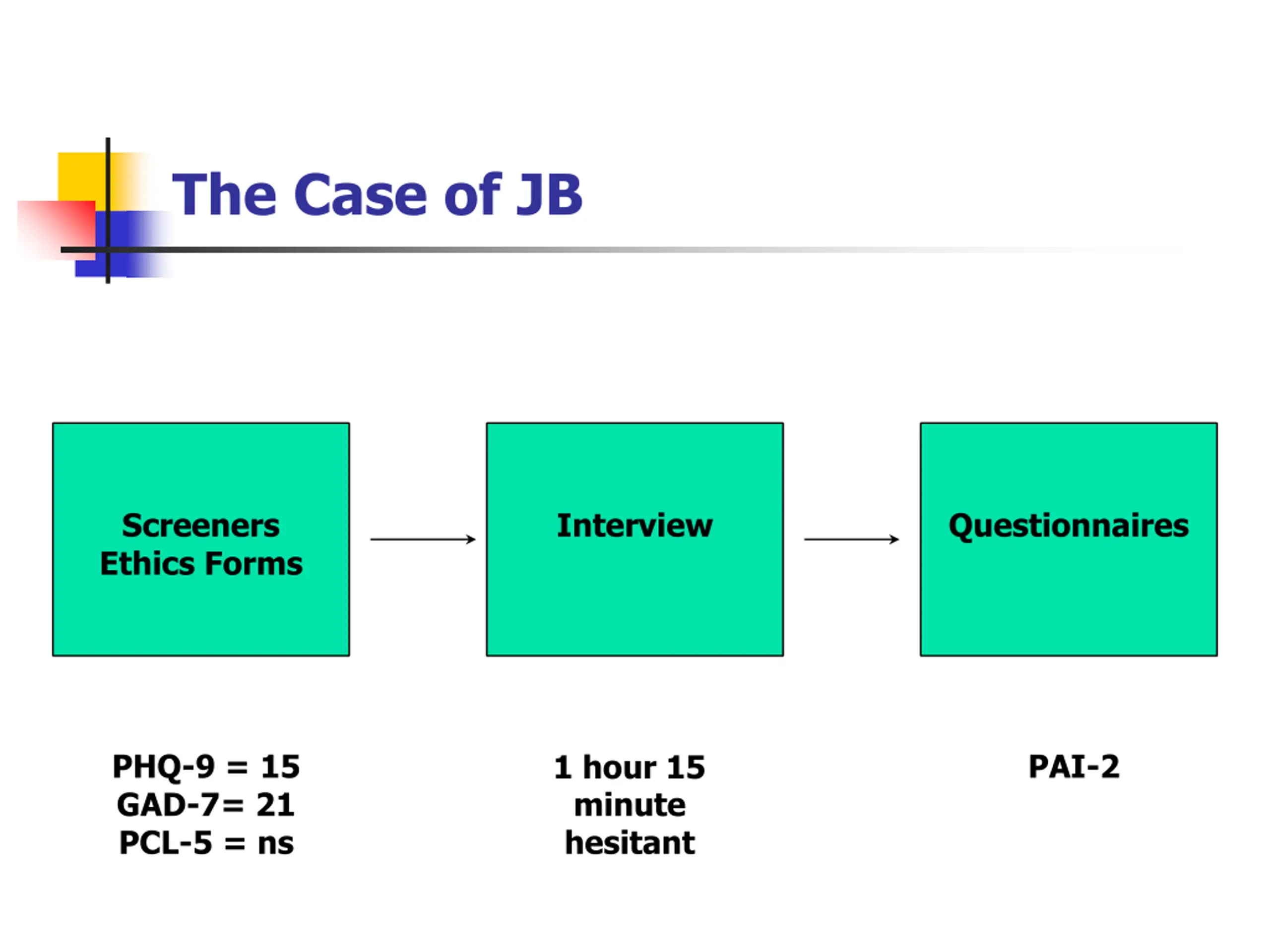 The Case of JB

Screeners
Ethics Forms

Interview

Questionnaires

PHQ-9 = 15
GAD-7= 21
PCL-5 = ns

1 hour 15
minute
hesitant

PAI-2